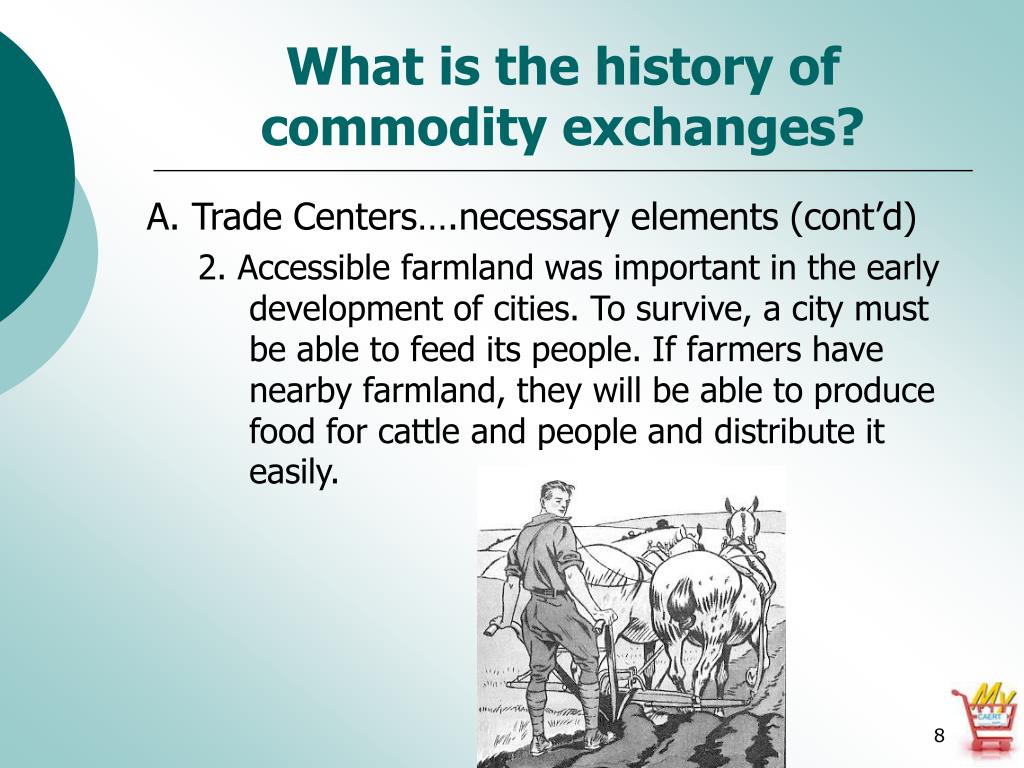 What is the history of commodity exchanges?

A. Trade Centers….necessary elements (cont'd)

2. Accessible farmland was important in the early development of cities. To survive, a city must be able to feed its people. If farmers have nearby farmland, they will be able to produce food for cattle and people and distribute it easily.

My CAERT

8